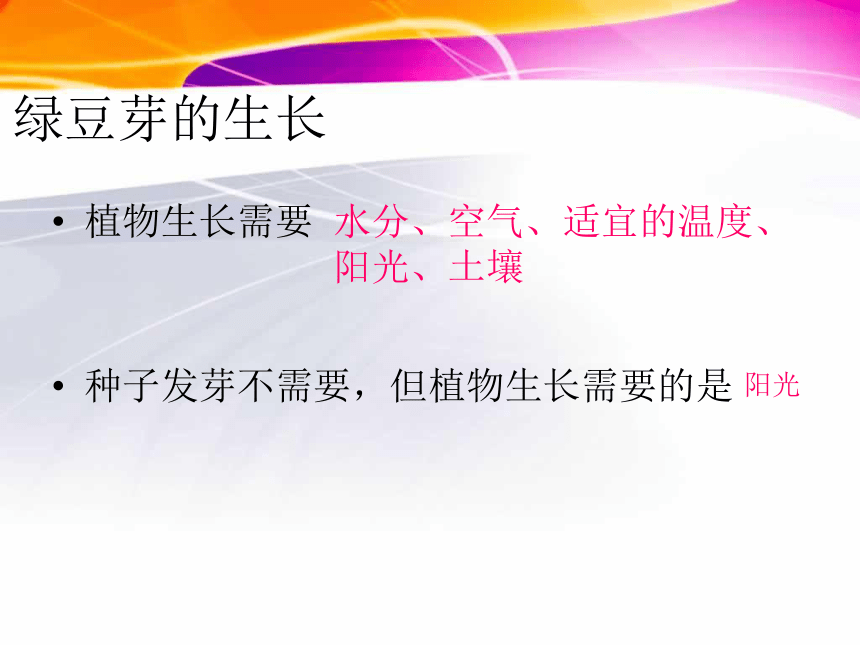 绿豆芽的生长

• 植物生长需要 水分、空气、适宜的温度、阳光、土壤

• 种子发芽不需要，但植物生长需要的是 阳光